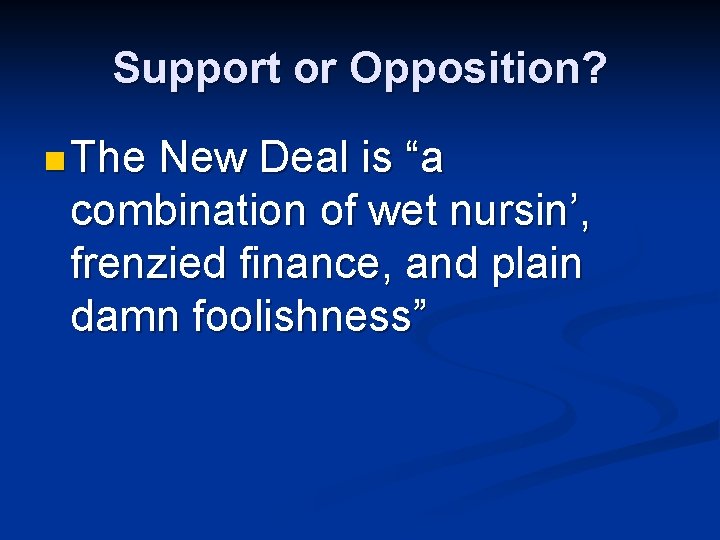 Support or Opposition?

The New Deal is “a combination of wet nursin’, frenzied finance, and plain damn foolishness”